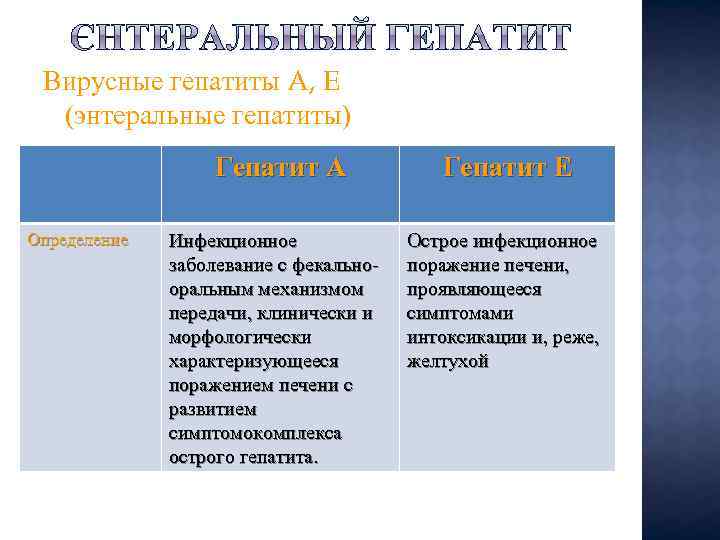 ЄНТЕРАЛЬНЫЙ ГЕПАТИТ

Вирусные гепатиты А, Е
(энтеральные гепатиты)

| | Гепатит А | Гепатит Е |
|---|---|---|
| Определение | Инфекционное заболевание с фекально-оральным механизмом передачи, клинически и морфологически характеризующееся поражением печени с развитием симптомокомплекса острого гепатита. | Острое инфекционное поражение печени, проявляющееся симптомами интоксикации и, реже, желтухой |